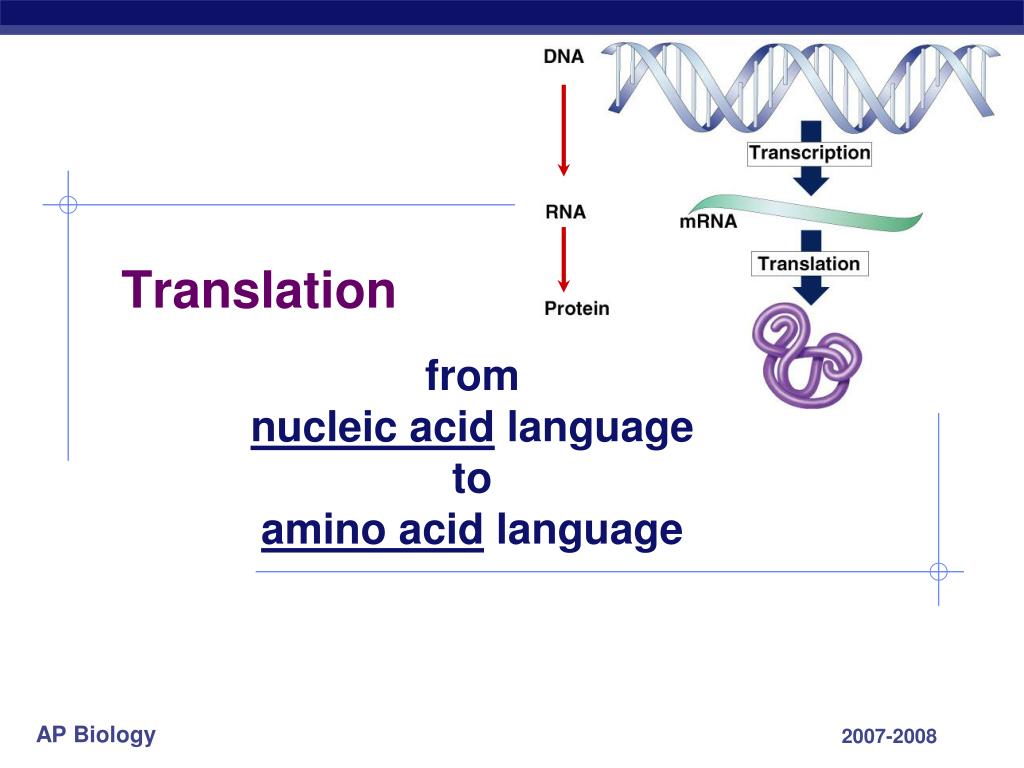 DNA

Transcription

RNA

mRNA

Translation

Protein

Translation

from
nucleic acid language
to
amino acid language

AP Biology

2007-2008